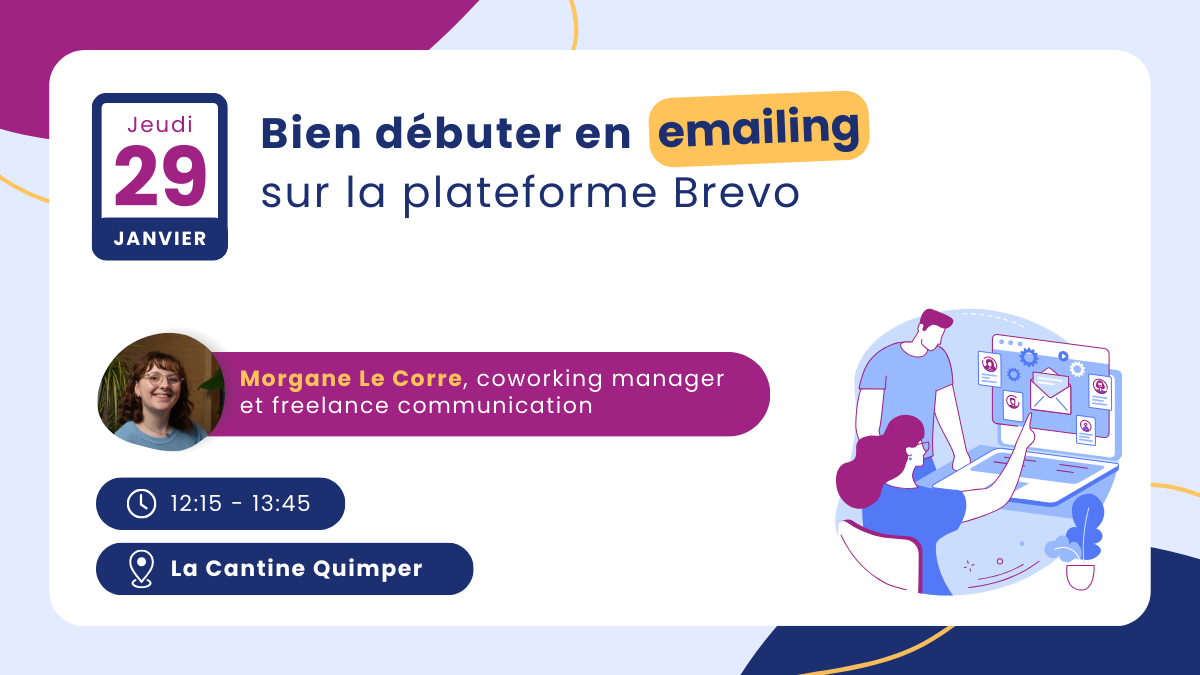 Jeudi
29
JANVIER

Bien débuter en emailing sur la plateforme Brevo

Morgane Le Corre, coworking manager et freelance communication

12:15 - 13:45

La Cantine Quimper